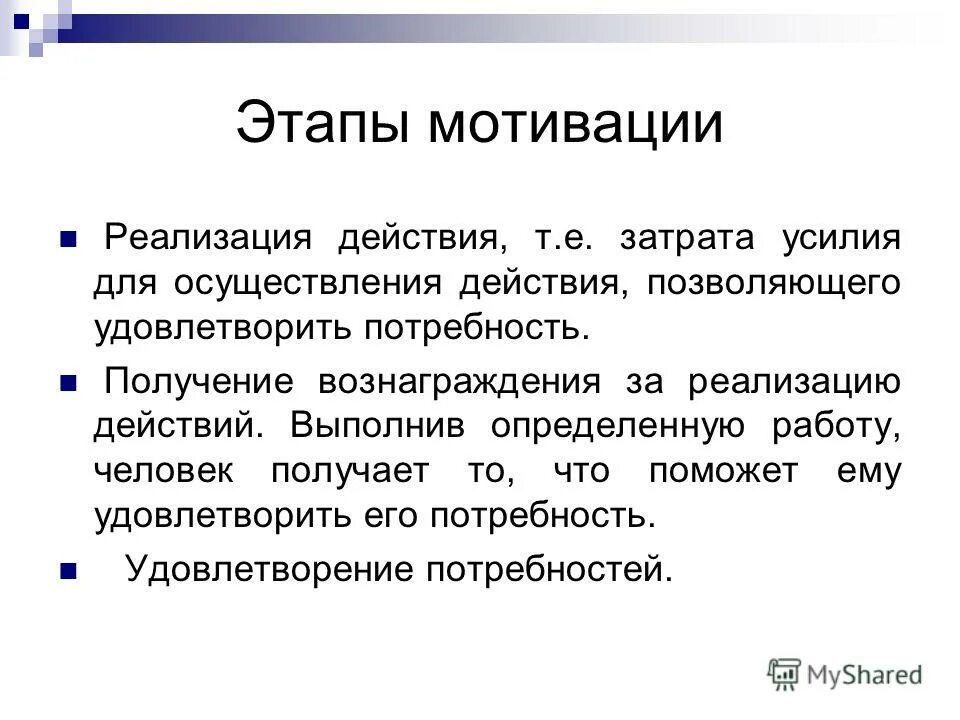 Этапы мотивации

Реализация действия, т.е. затрата усилия для осуществления действия, позволяющего удовлетворить потребность.

Получение вознаграждения за реализацию действий. Выполнив определенную работу, человек получает то, что поможет ему удовлетворить его потребность.

Удовлетворение потребностей.

MyShared